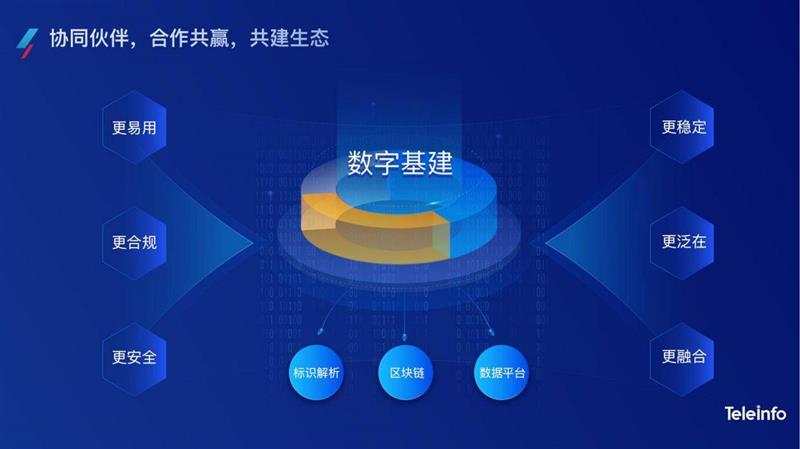 协同伙伴，合作共赢，共建生态

更易用

更合规

更安全

数字基建

标识解析

区块链

数据平台

更稳定

更泛在

更融合

Teleinfo